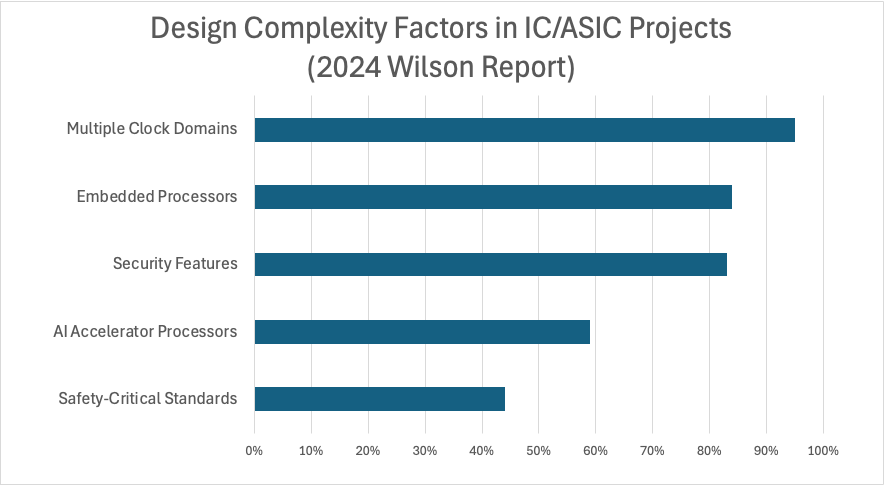 Design Complexity Factors in IC/ASIC Projects
(2024 Wilson Report)

Multiple Clock Domains
Embedded Processors
Security Features
AI Accelerator Processors
Safety-Critical Standards

0% 10% 20% 30% 40% 50% 60% 70% 80% 90% 100%